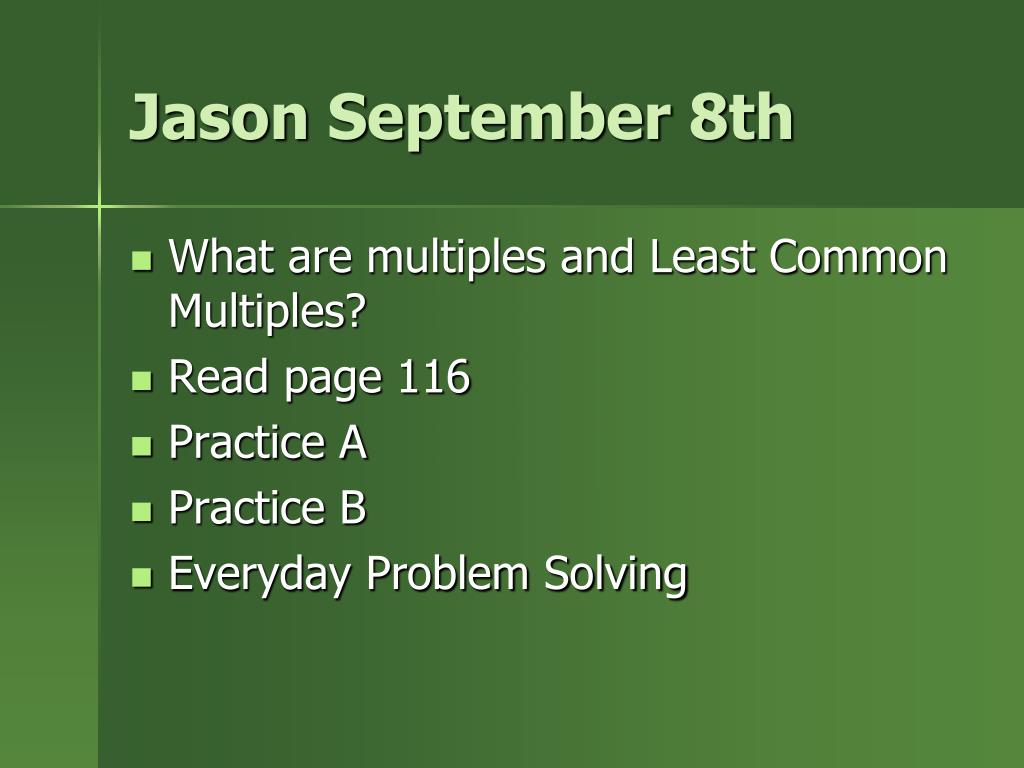 Jason September 8th

- What are multiples and Least Common Multiples?
- Read page 116
- Practice A
- Practice B
- Everyday Problem Solving